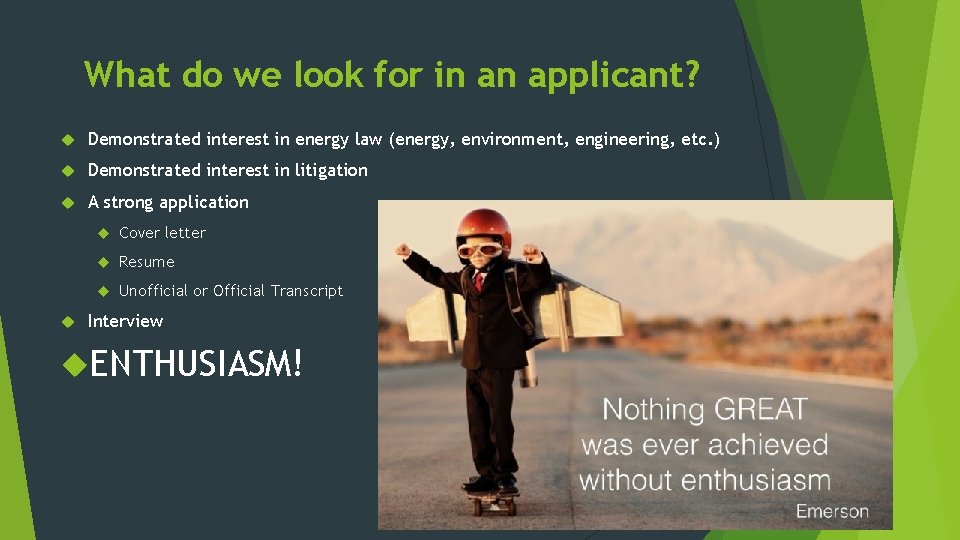 What do we look for in an applicant?

Demonstrated interest in energy law (energy, environment, engineering, etc.)

Demonstrated interest in litigation

A strong application

Cover letter

Resume

Unofficial or Official Transcript

Interview

ENTHUSIASM!

Nothing GREAT was ever achieved without enthusiasm

Emerson